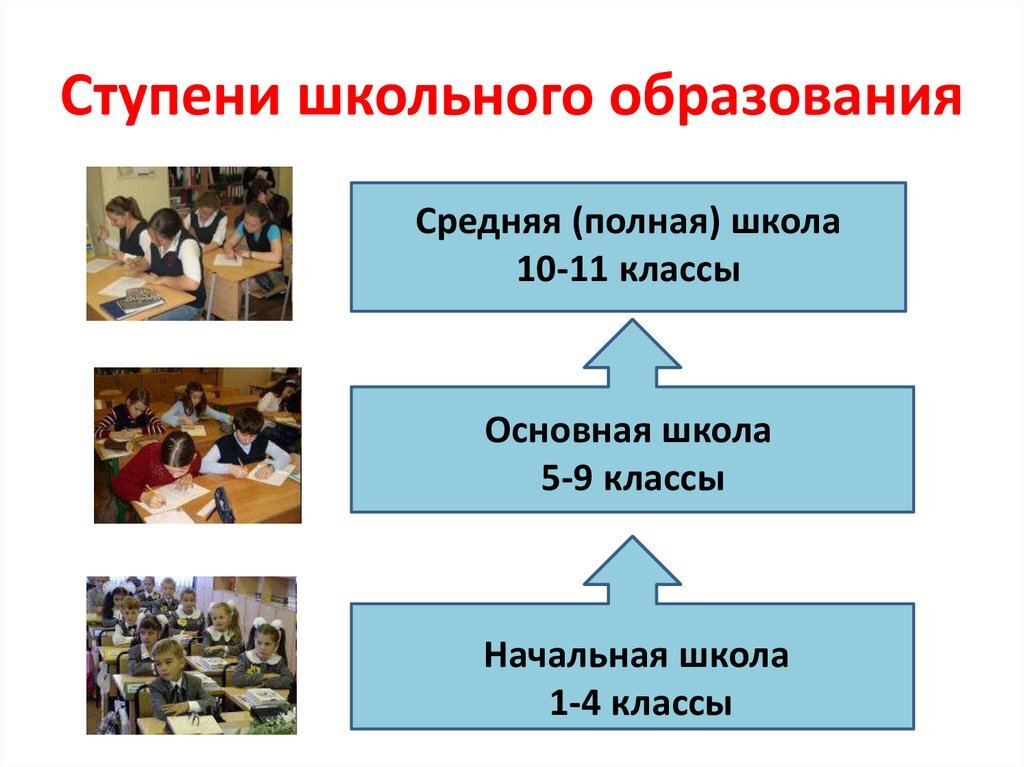 Ступени школьного образования

Средняя (полная) школа
10-11 классы

Основная школа
5-9 классы

Начальная школа
1-4 классы